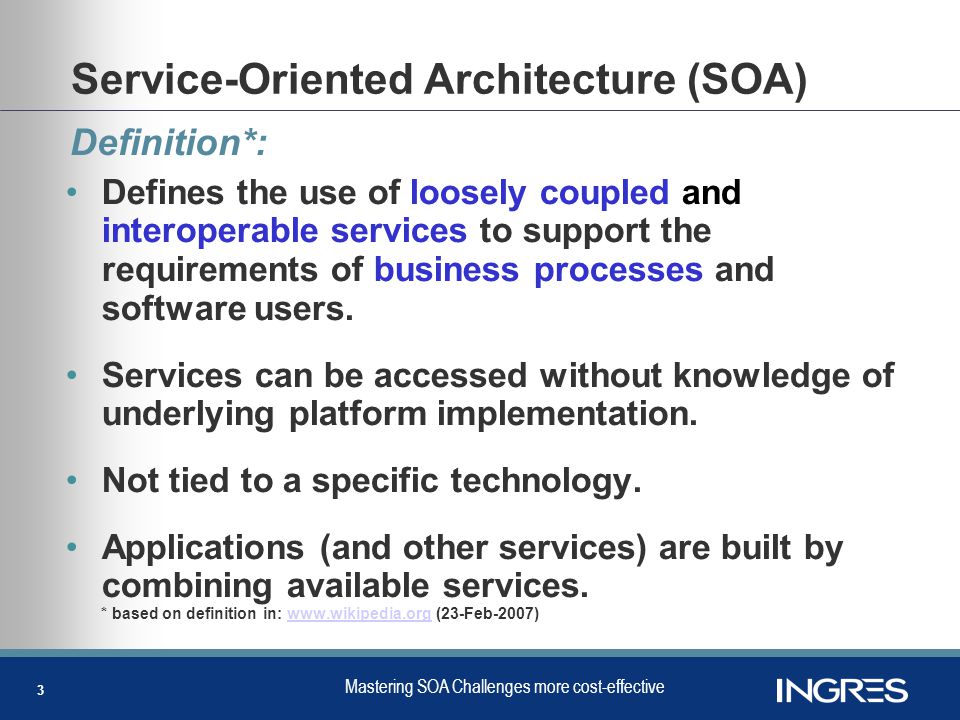 Service-Oriented Architecture (SOA)

Definition*:

• Defines the use of loosely coupled and interoperable services to support the requirements of business processes and software users.

• Services can be accessed without knowledge of underlying platform implementation.

• Not tied to a specific technology.

• Applications (and other services) are built by combining available services.

* based on definition in: www.wikipedia.org (23-Feb-2007)

3

Mastering SOA Challenges more cost-effective

INGRES